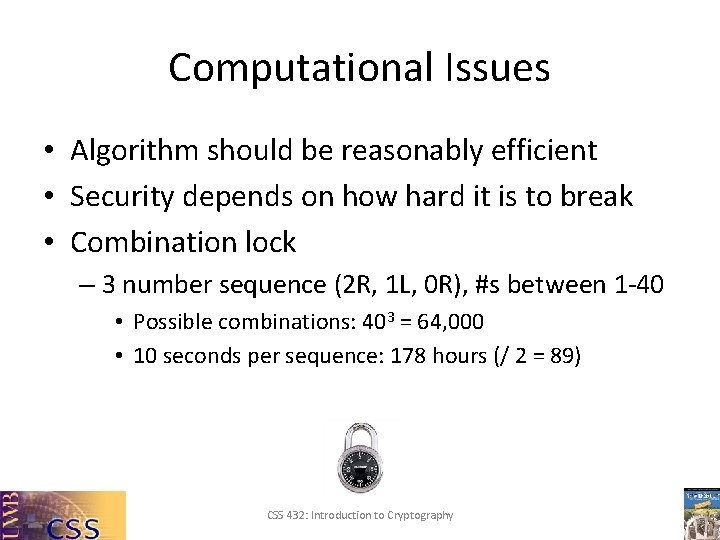 Computational Issues

• Algorithm should be reasonably efficient
• Security depends on how hard it is to break
• Combination lock
 – 3 number sequence (2R, 1L, 0R), #s between 1-40
  • Possible combinations: $40^3$ = 64,000
  • 10 seconds per sequence: 178 hours (/ 2 = 89)

UWB CSS

CSS 432: Introduction to Cryptography